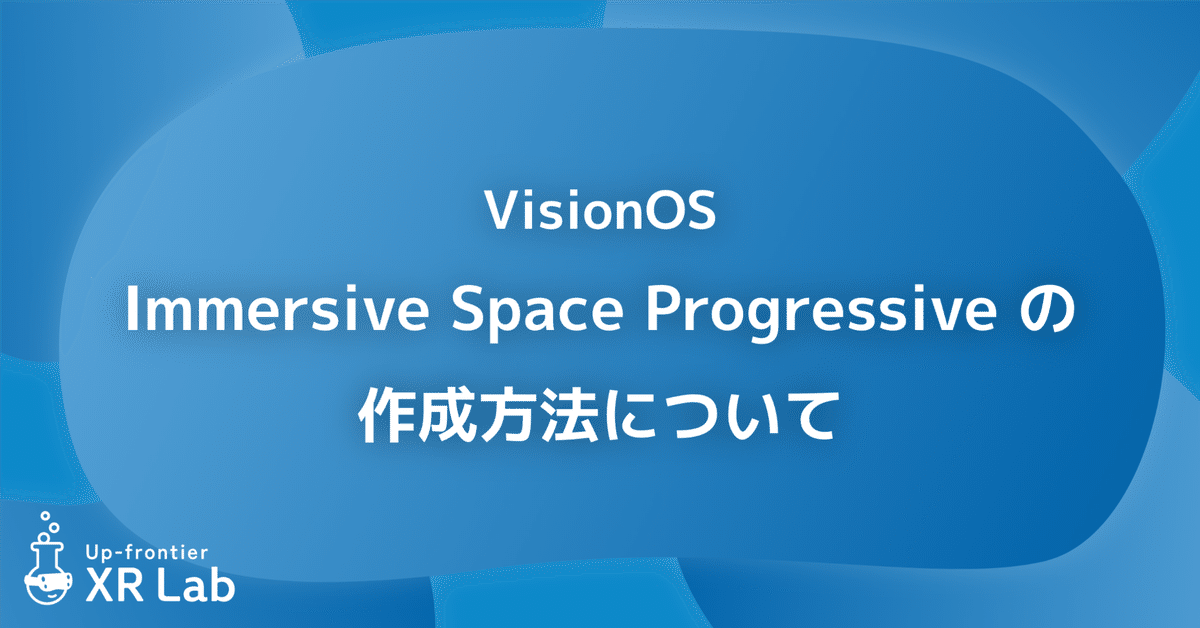 VisionOS
Immersive Space Progressive の
作成方法について

Up-frontier
XR Lab